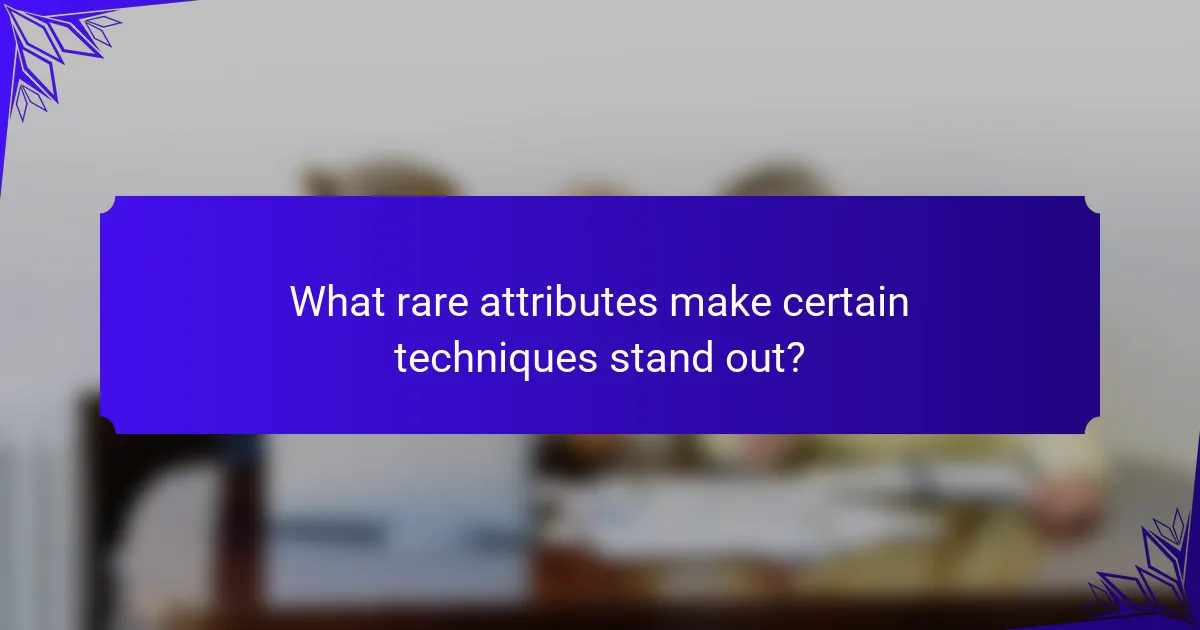 What rare attributes make certain techniques stand out?